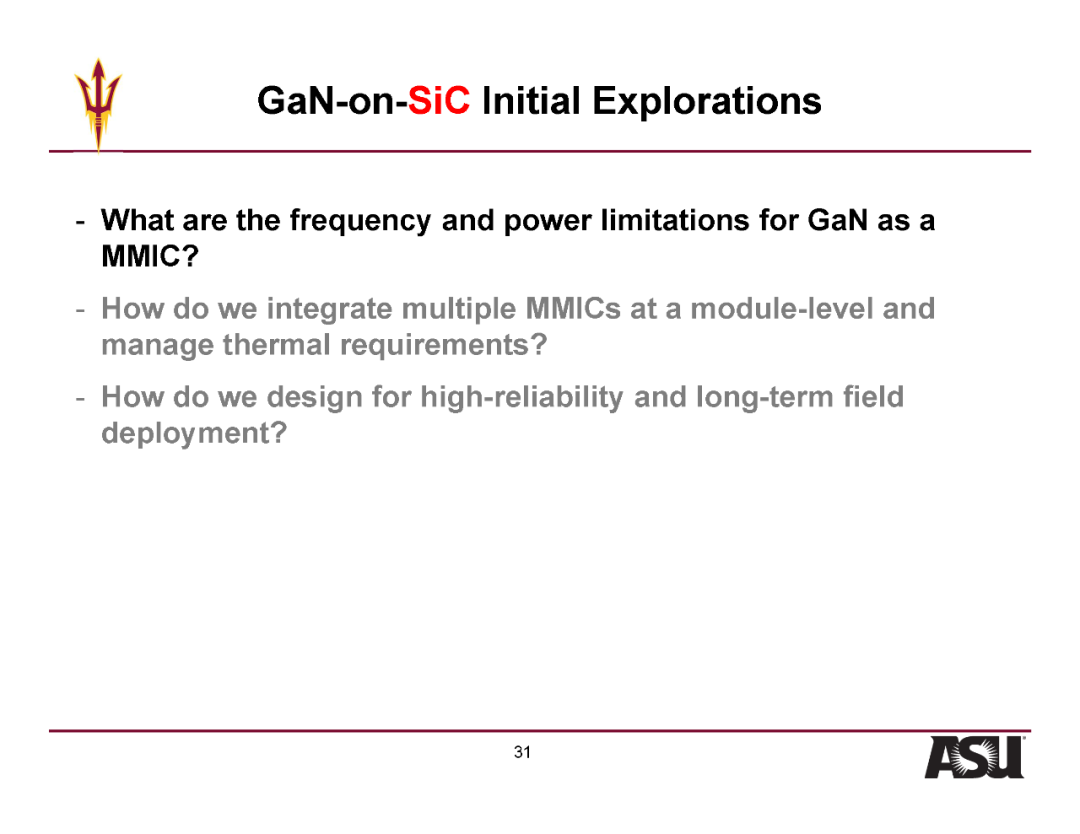 GaN-on-SiC Initial Explorations

- What are the frequency and power limitations for GaN as a MMIC?

- How do we integrate multiple MMICs at a module-level and manage thermal requirements?

- How do we design for high-reliability and long-term field deployment?

31

ASU